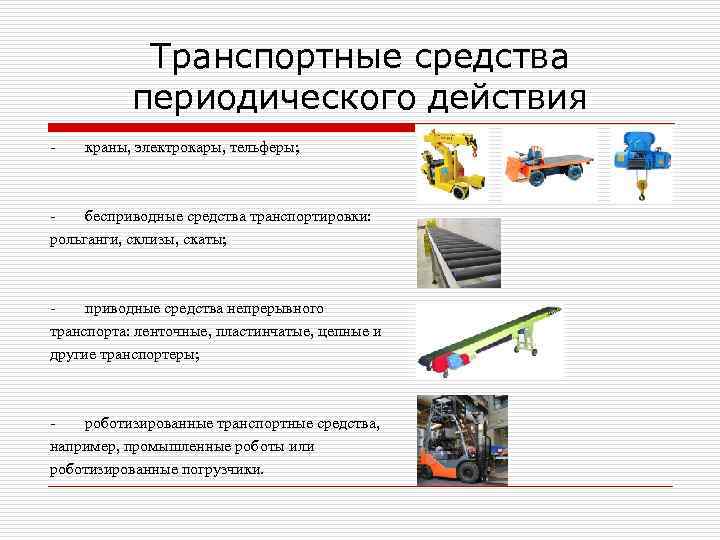 Транспортные средства периодического действия

- краны, электрокары, тельферы;

- бесприводные средства транспортировки: рольганги, склизы, скаты;

- приводные средства непрерывного транспорта: ленточные, пластинчатые, цепные и другие транспортеры;

- роботизированные транспортные средства, например, промышленные роботы или роботизированные погрузчики.